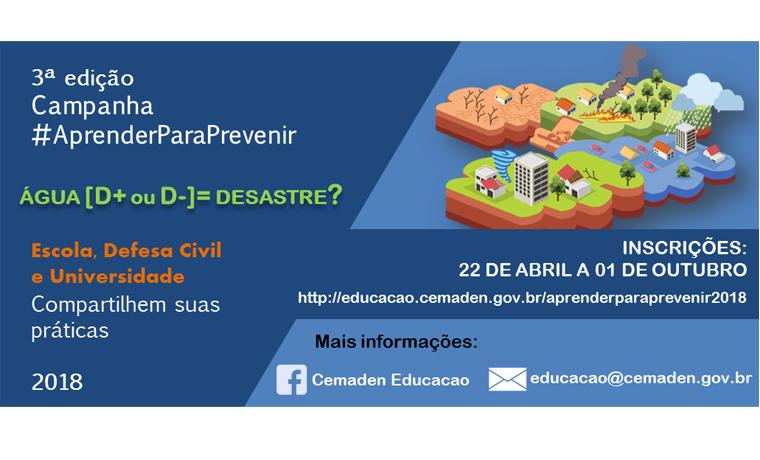 3ª edição
Campanha
#AprenderParaPrevenir

ÁGUA [D+ ou D-]= DESASTRE?

Escola, Defesa Civil e Universidade
Compartilhem suas práticas

2018

INSCRIÇÕES:
22 DE ABRIL A 01 DE OUTUBRO
http://educacao.cemaden.gov.br/aprenderparaprevenir2018

Mais informações:

Cemaden Educacao

educacao@cemaden.gov.br